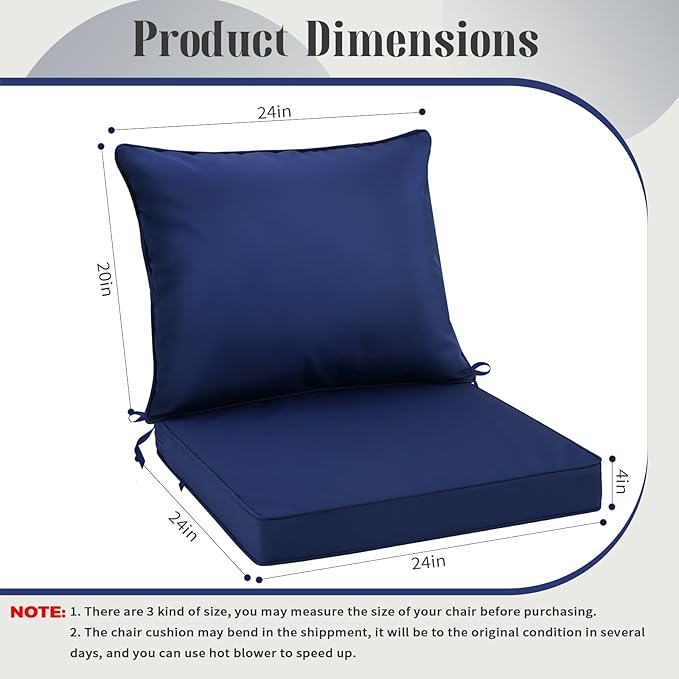 Product Dimensions

24in

20in

4in

24in

24in

NOTE: 1. There are 3 kind of size, you may measure the size of your chair before purchasing.
2. The chair cushion may bend in the shippment, it will be to the original condition in several days, and you can use hot blower to speed up.